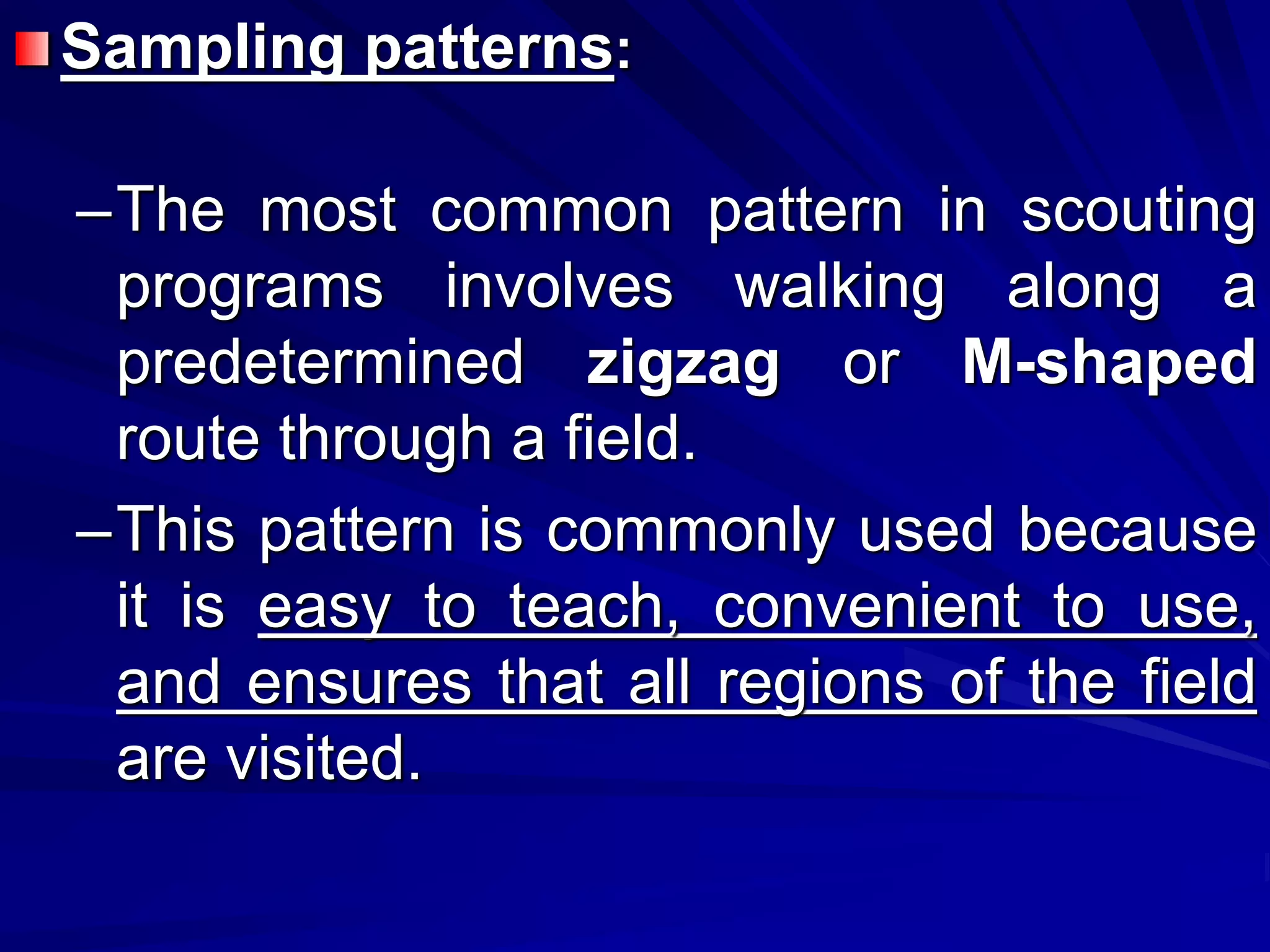 Sampling patterns:

– The most common pattern in scouting programs involves walking along a predetermined zigzag or M-shaped route through a field.

– This pattern is commonly used because it is easy to teach, convenient to use, and ensures that all regions of the field are visited.